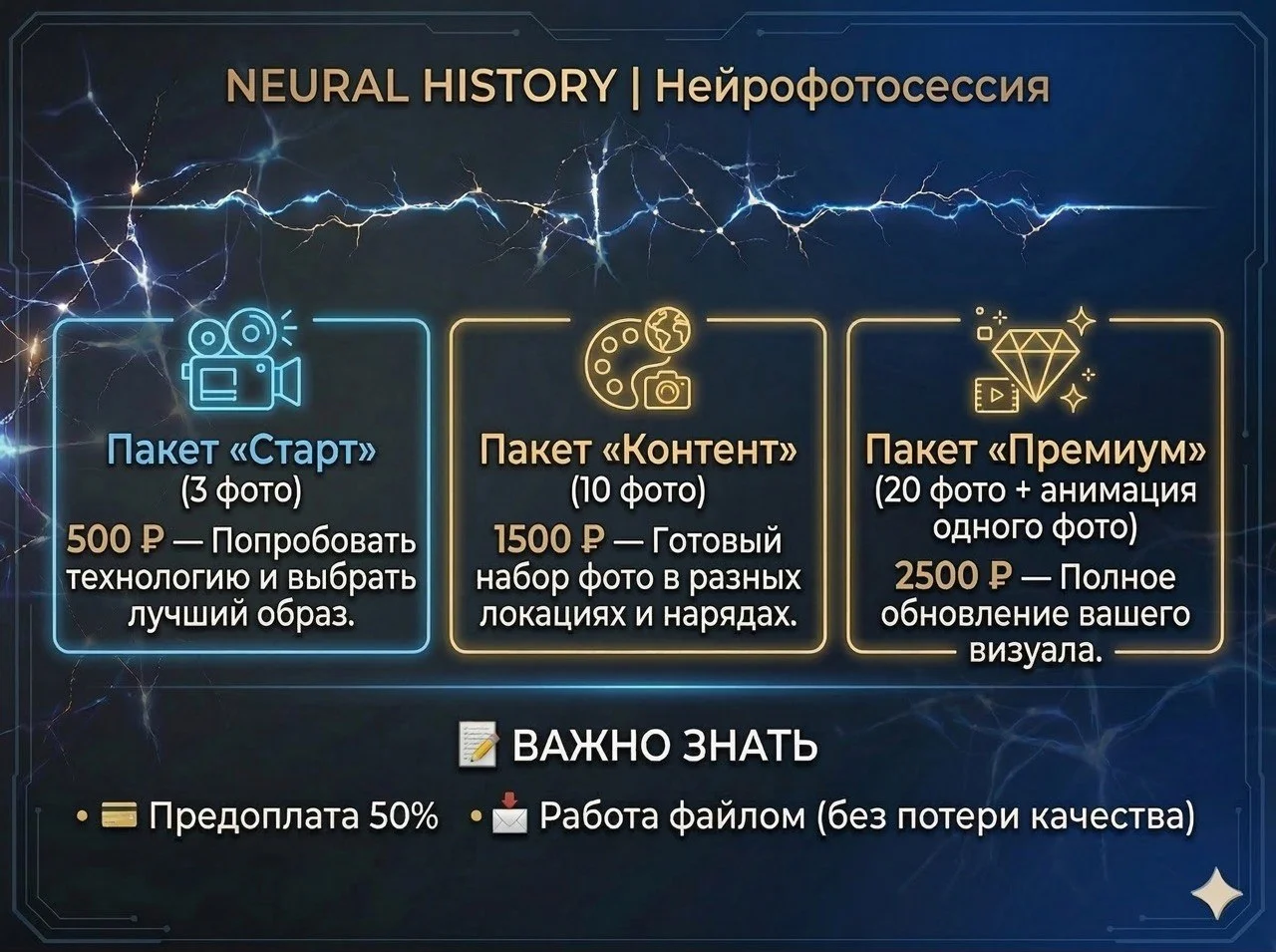 NEURAL HISTORY | Нейрофотосессия

Пакет «Старт»
(3 фото)
500 ₽ — Попробовать технологию и выбрать лучший образ.

Пакет «Контент»
(10 фото)
1500 ₽ — Готовый набор фото в разных локациях и нарядах.

Пакет «Премиум»
(20 фото + анимация одного фото)
2500 ₽ — Полное обновление вашего визуала.

📝 ВАЖНО ЗНАТЬ

• 💳 Предоплата 50% • 📩 Работа файлом (без потери качества)